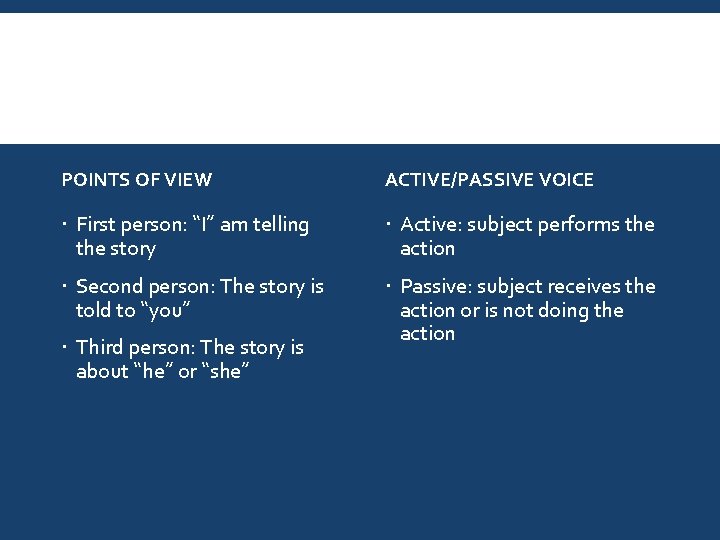 POINTS OF VIEW

- First person: “I” am telling the story
- Second person: The story is told to “you”
- Third person: The story is about “he” or “she”

ACTIVE/PASSIVE VOICE

- Active: subject performs the action
- Passive: subject receives the action or is not doing the action